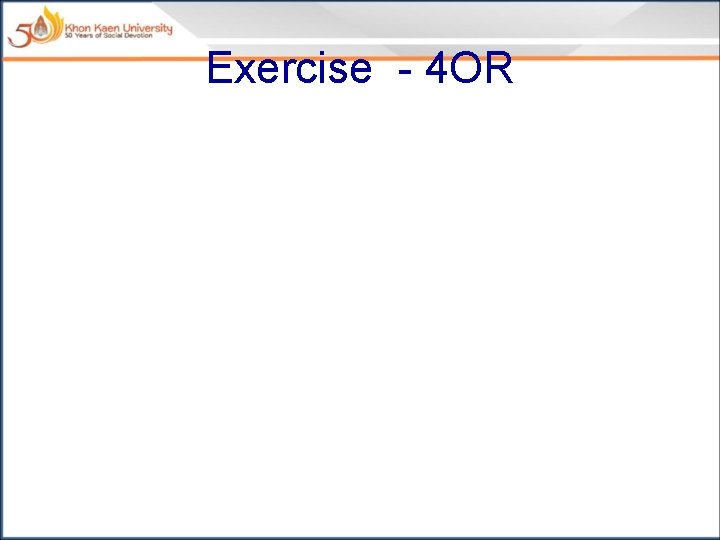 50 Khon Kaen University
50 Years of Social Devotion

Exercise - 4OR